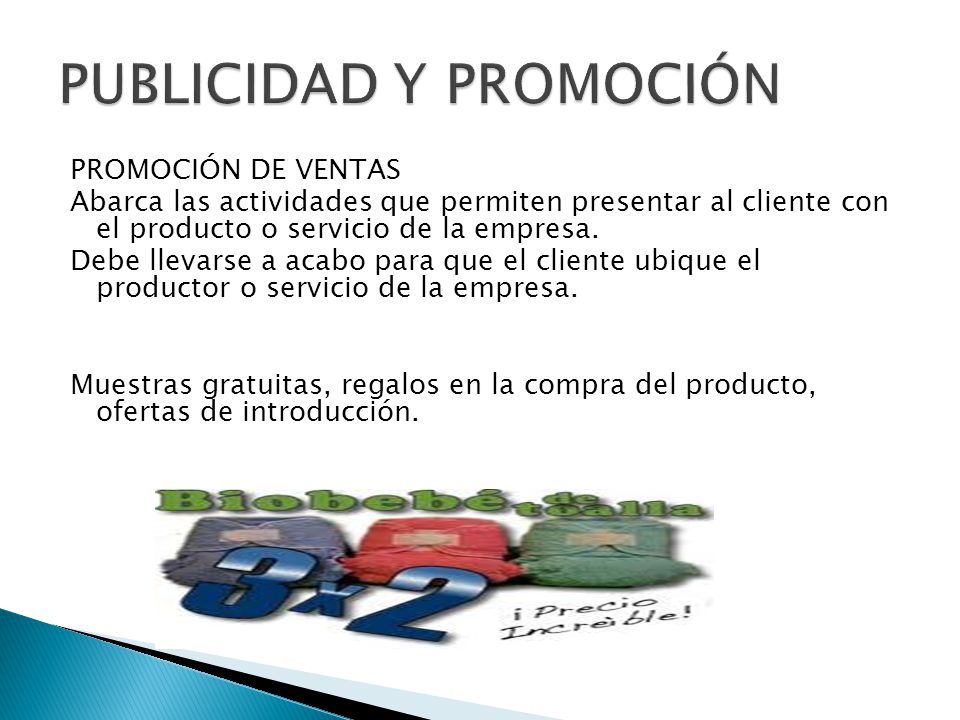 PUBLICIDAD Y PROMOCIÓN

PROMOCIÓN DE VENTAS
Abarca las actividades que permiten presentar al cliente con el producto o servicio de la empresa.
Debe llevarse a acabo para que el cliente ubique el productor o servicio de la empresa.

Muestras gratuitas, regalos en la compra del producto, ofertas de introducción.

Biobebé de toalla
3x2
¡Precio Increíble!